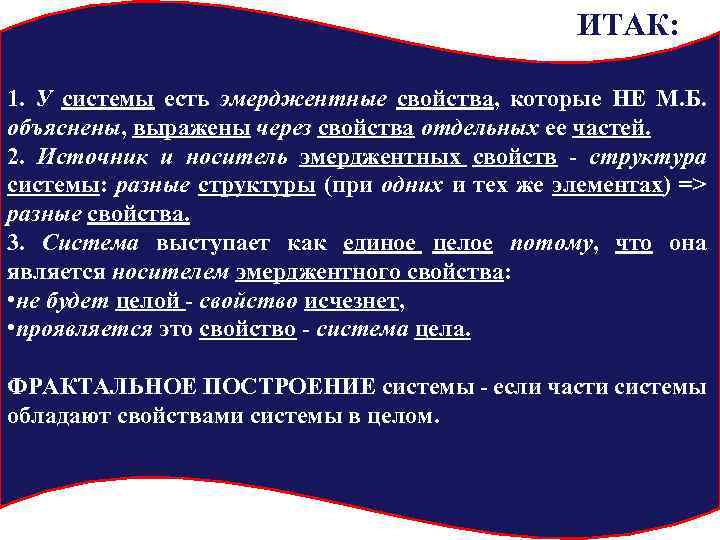 ИТАК:

1. У системы есть эмерджентные свойства, которые НЕ М.Б. объяснены, выражены через свойства отдельных ее частей.
2. Источник и носитель эмерджентных свойств - структура системы: разные структуры (при одних и тех же элементах) => разные свойства.
3. Система выступает как единое целое потому, что она является носителем эмерджентного свойства:
•не будет целой - свойство исчезнет,
•проявляется это свойство - система цела.

ФРАКТАЛЬНОЕ ПОСТРОЕНИЕ системы - если части системы обладают свойствами системы в целом.